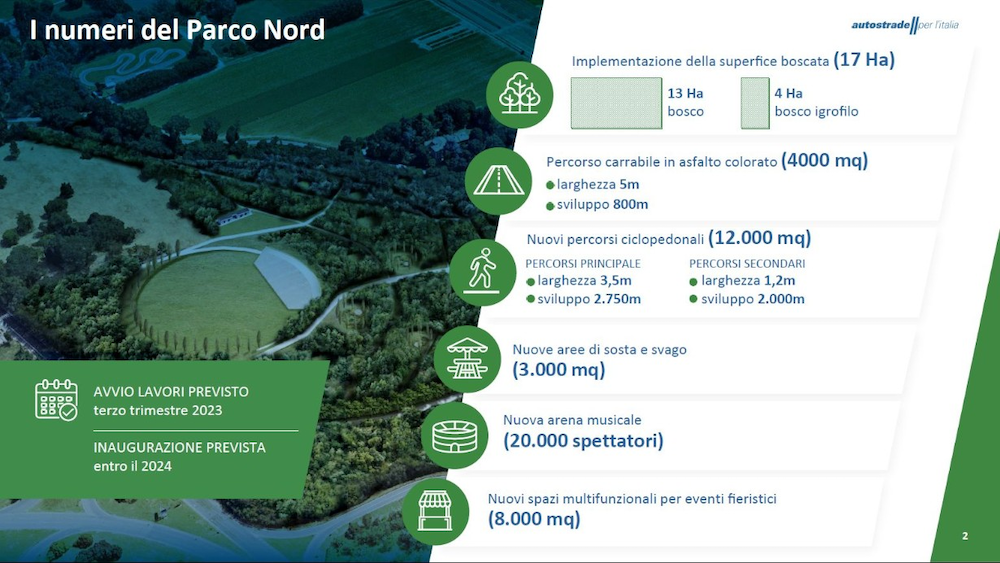 I numeri del Parco Nord

autostrade per l'italia

Implementazione della superfice boscata (17 Ha)

13 Ha bosco

4 Ha bosco igrofilo

Percorso carrabile in asfalto colorato (4000 mq)

larghezza 5m

sviluppo 800m

Nuovi percorsi ciclopedonali (12.000 mq)

PERCORSI PRINCIPALE

larghezza 3,5m

sviluppo 2.750m

PERCORSI SECONDARI

larghezza 1,2m

sviluppo 2.000m

Nuove aree di sosta e svago

(3.000 mq)

Nuova arena musicale

(20.000 spettatori)

Nuovi spazi multifunzionali per eventi fieristici

(8.000 mq)

AVVIO LAVORI PREVISTO

terzo trimestre 2023

INAUGURAZIONE PREVISTA

entro il 2024

2